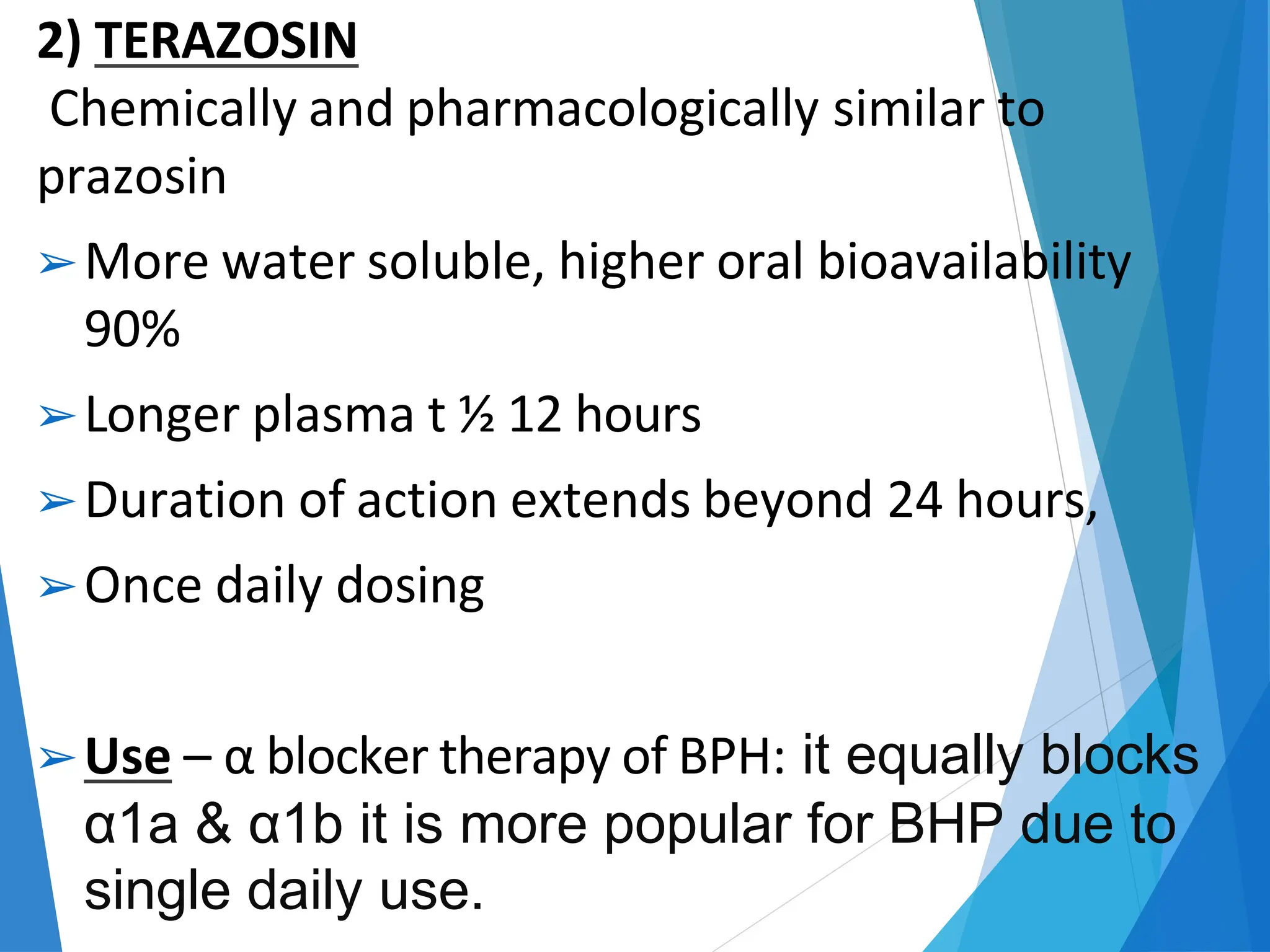 2) TERAZOSIN

Chemically and pharmacologically similar to prazosin

➢ More water soluble, higher oral bioavailability 90%

➢ Longer plasma t ½ 12 hours

➢ Duration of action extends beyond 24 hours,

➢ Once daily dosing

➢ Use – α blocker therapy of BPH: it equally blocks α1a & α1b it is more popular for BHP due to single daily use.